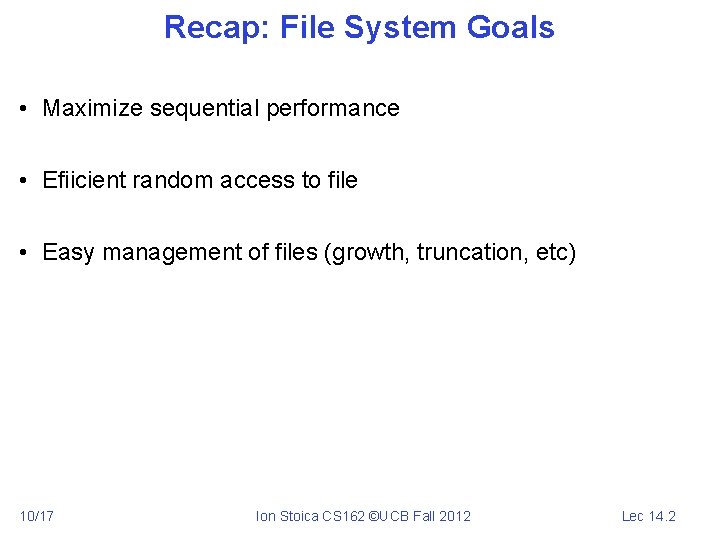 Recap: File System Goals

• Maximize sequential performance

• Efiicient random access to file

• Easy management of files (growth, truncation, etc)

10/17

Ion Stoica CS162 ©UCB Fall 2012

Lec 14.2